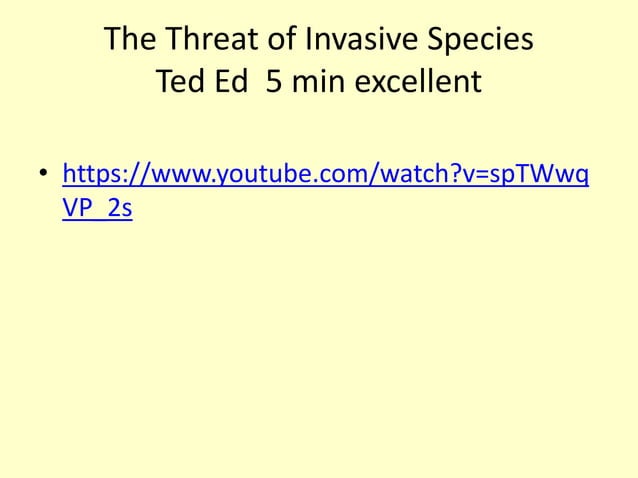 The Threat of Invasive Species
Ted Ed 5 min excellent

• https://www.youtube.com/watch?v=spTWwqVP_2s